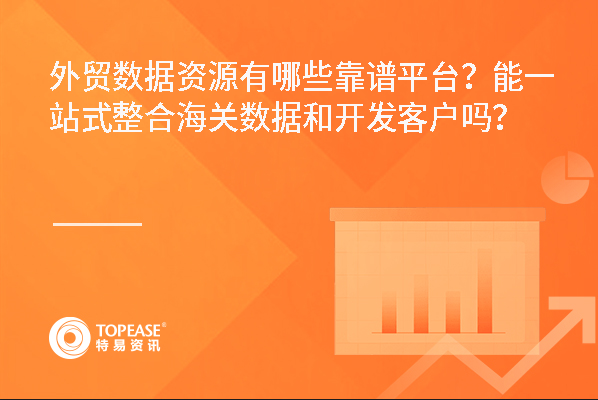 外贸数据资源有哪些靠谱平台？能一站式整合海关数据和开发客户吗？

TOPEASE®
特易资讯